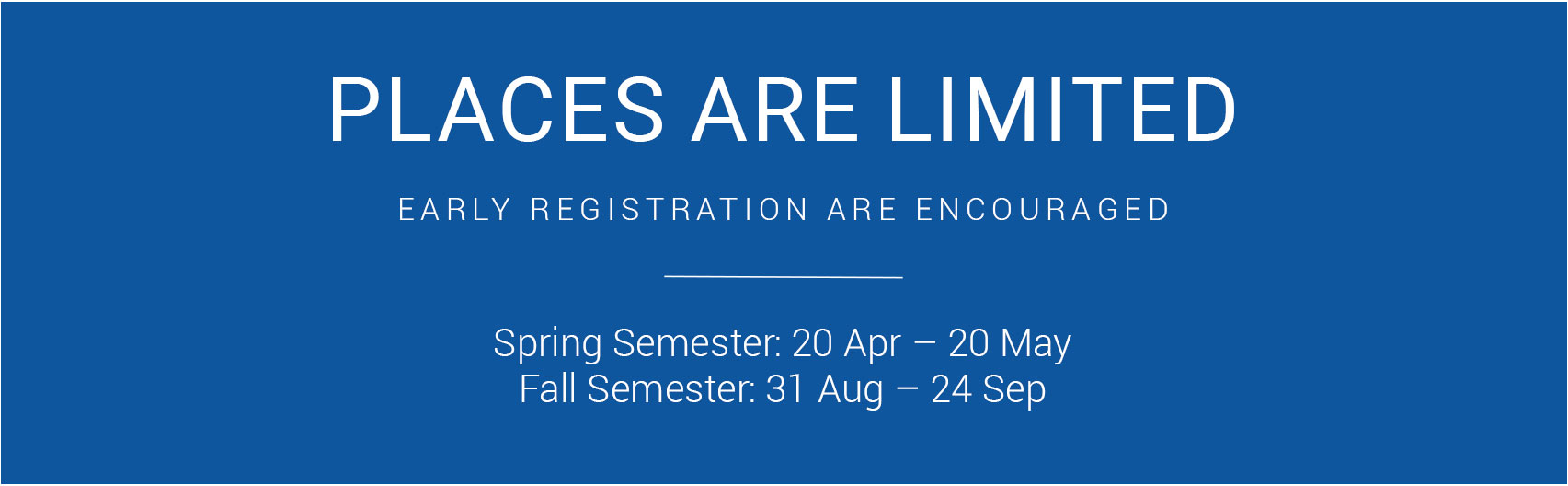 PLACES ARE LIMITED

EARLY REGISTRATION ARE ENCOURAGED

Spring Semester: 20 Apr – 20 May
Fall Semester: 31 Aug – 24 Sep